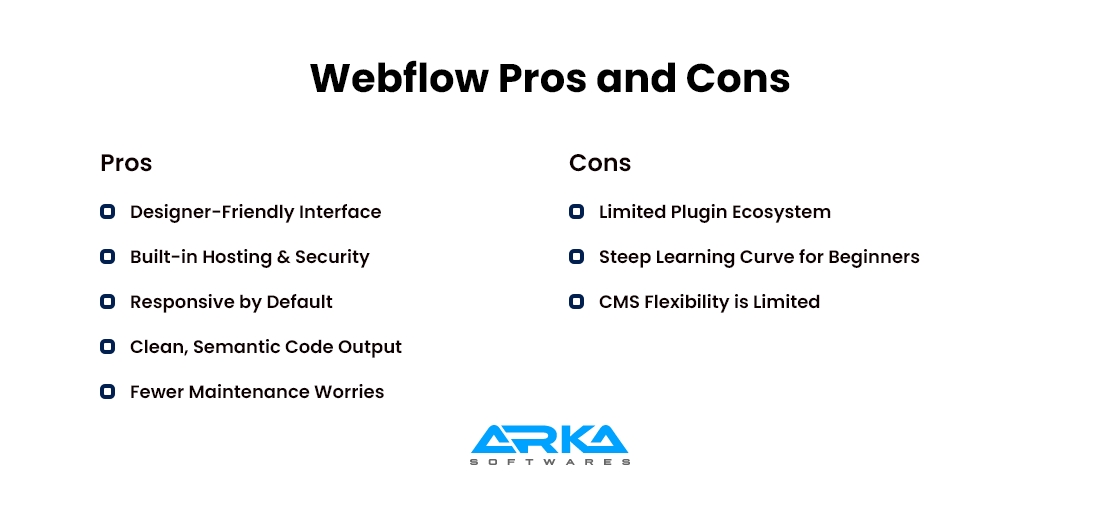 Webflow Pros and Cons

Pros

Designer-Friendly Interface

Built-in Hosting & Security

Responsive by Default

Clean, Semantic Code Output

Fewer Maintenance Worries

Cons

Limited Plugin Ecosystem

Steep Learning Curve for Beginners

CMS Flexibility is Limited

ARKA
SOFTWARES